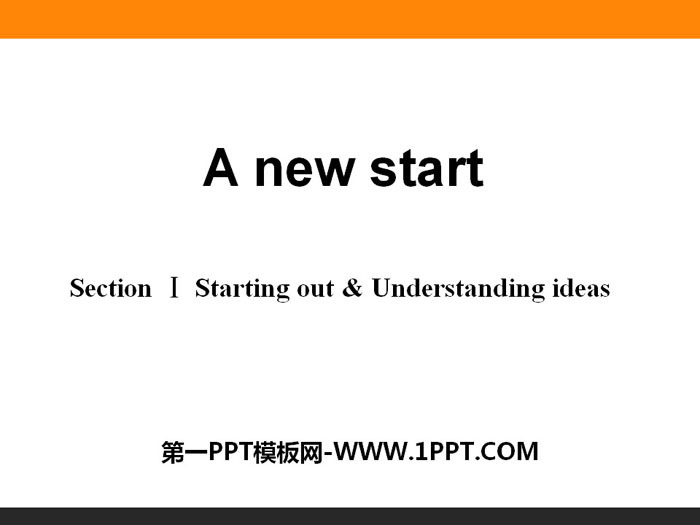 A new start

Section Ⅰ Starting out & Understanding ideas

第一PPT模板网-WWW.1PPT.COM